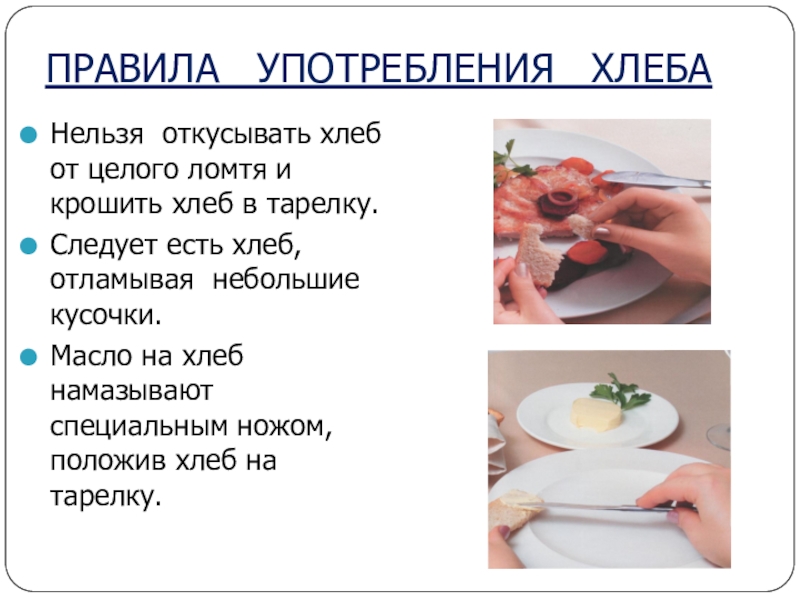 ПРАВИЛА УПОТРЕБЛЕНИЯ ХЛЕБА

Нельзя откусывать хлеб от целого ломтя и крошить хлеб в тарелку.

Следует есть хлеб, отламывая небольшие кусочки.

Масло на хлеб намазывают специальным ножом, положив хлеб на тарелку.